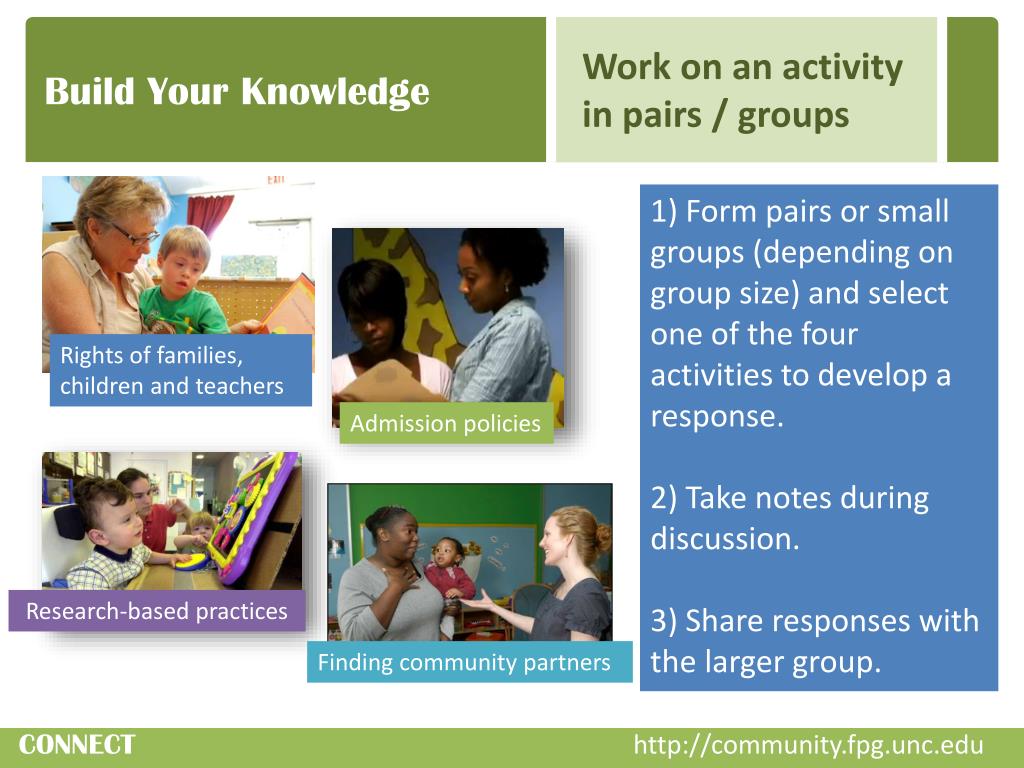 Build Your Knowledge

Work on an activity in pairs / groups

Rights of families, children and teachers

Admission policies

Research-based practices

Finding community partners

1) Form pairs or small groups (depending on group size) and select one of the four activities to develop a response.

2) Take notes during discussion.

3) Share responses with the larger group.

CONNECT

http://community.fpg.unc.edu